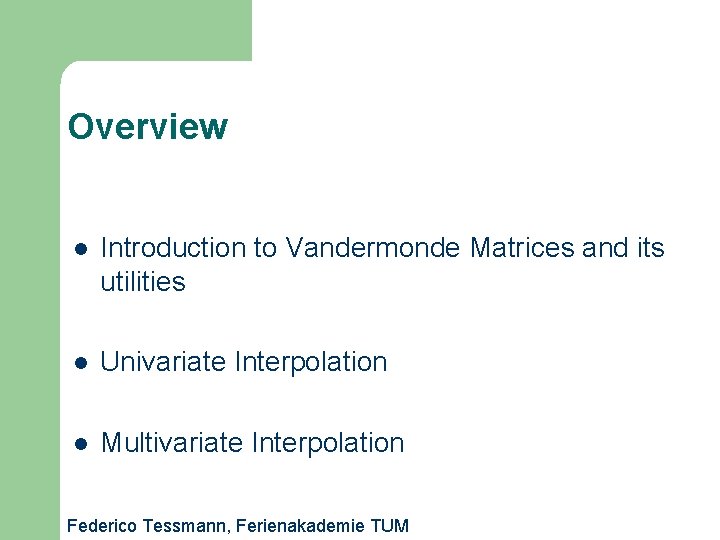 Overview

• Introduction to Vandermonde Matrices and its utilities

• Univariate Interpolation

• Multivariate Interpolation

Federico Tessmann, Ferienakademie TUM